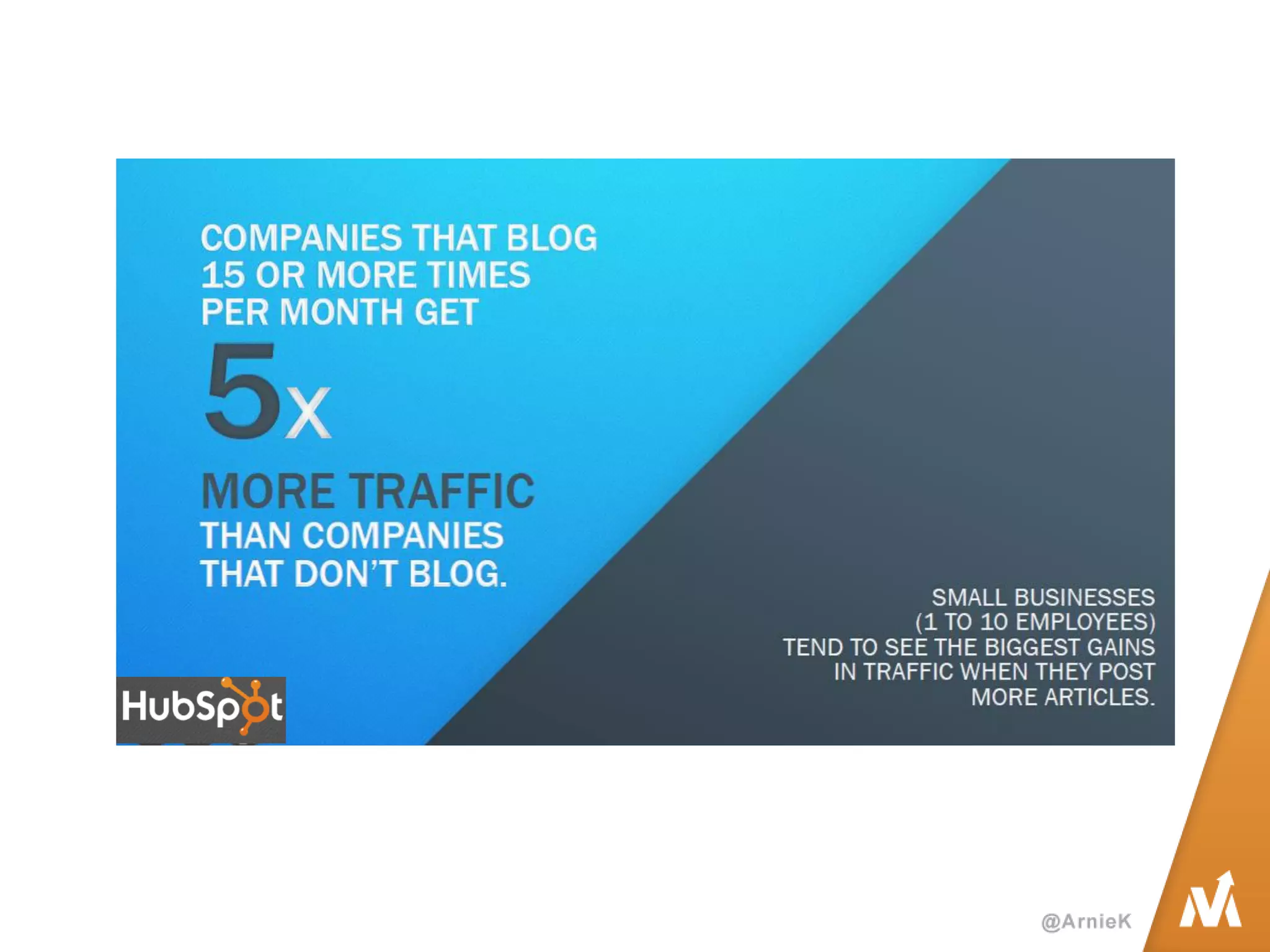 COMPANIES THAT BLOG 15 OR MORE TIMES PER MONTH GET

5x

MORE TRAFFIC

THAN COMPANIES THAT DON'T BLOG.

SMALL BUSINESSES (1 TO 10 EMPLOYEES) TEND TO SEE THE BIGGEST GAINS IN TRAFFIC WHEN THEY POST MORE ARTICLES.

HubSpot

@ArnieK